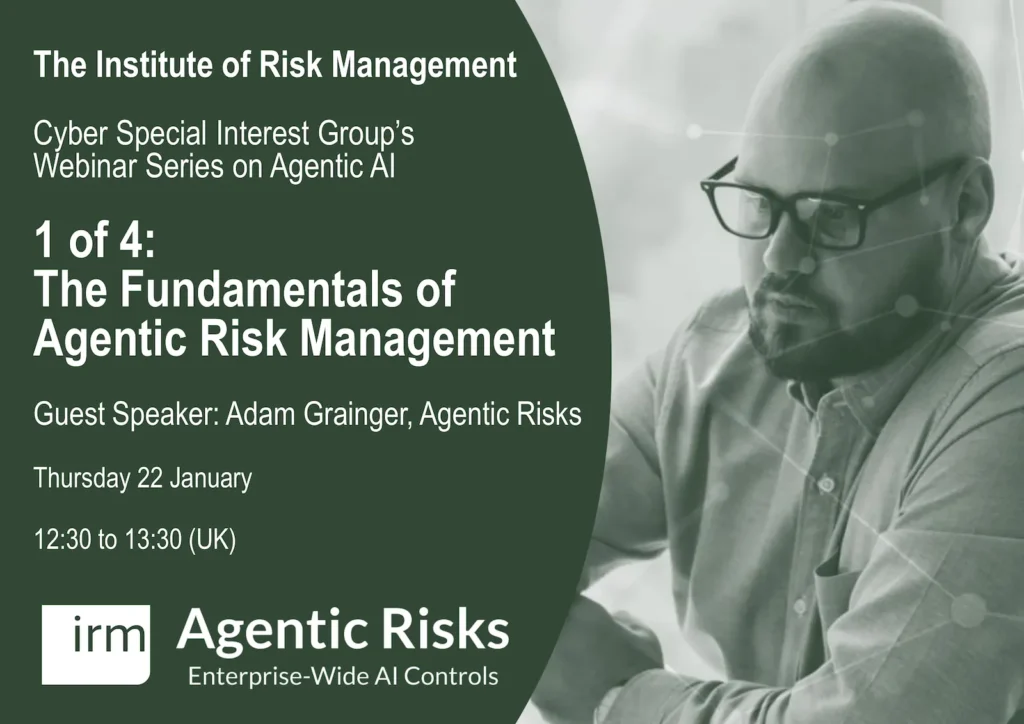 The Institute of Risk Management

Cyber Special Interest Group's Webinar Series on Agentic AI

1 of 4:
The Fundamentals of Agentic Risk Management

Guest Speaker: Adam Grainger, Agentic Risks

Thursday 22 January

12:30 to 13:30 (UK)

irm

Agentic Risks
Enterprise-Wide AI Controls